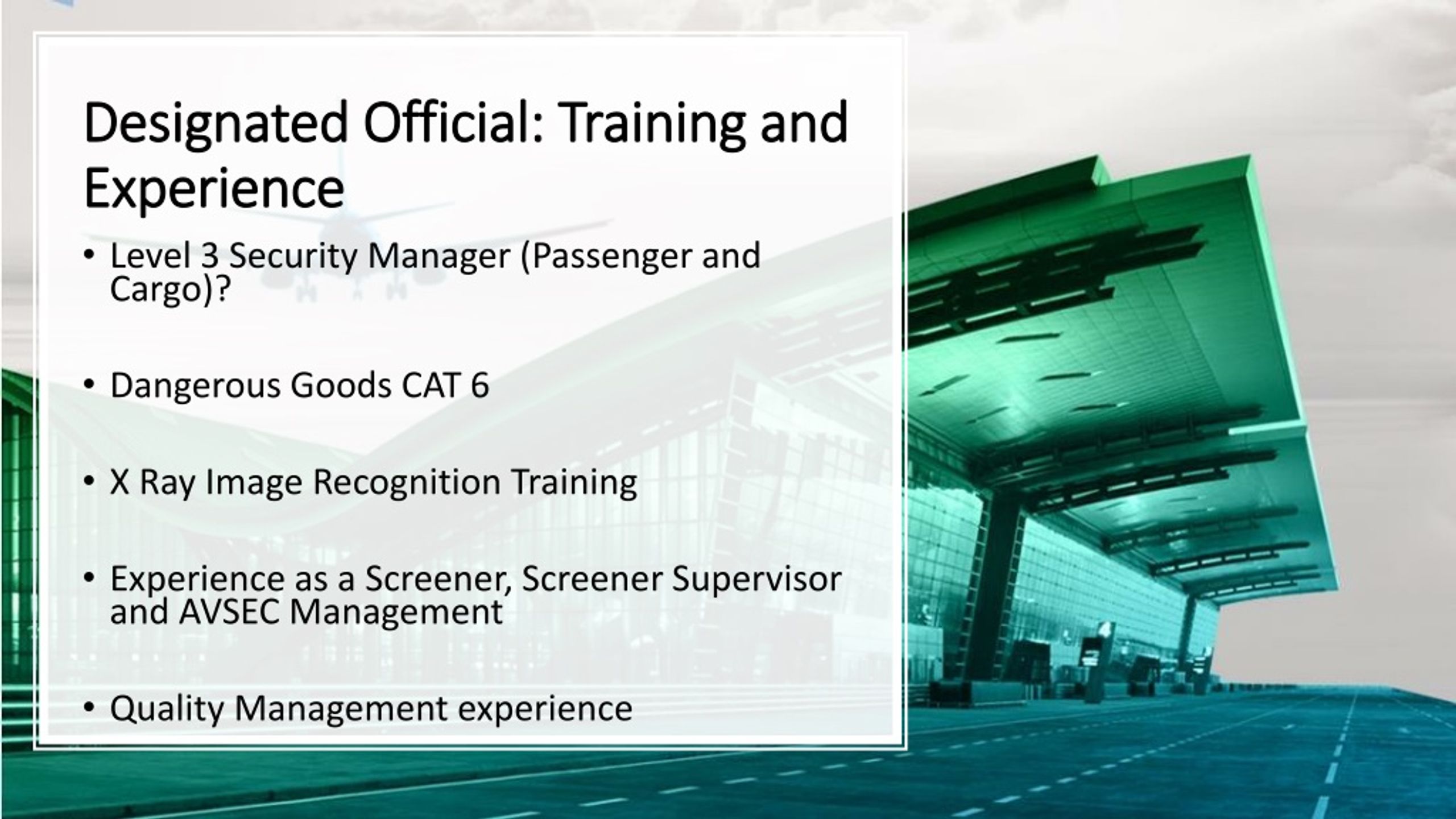 Designated Official: Training and Experience

• Level 3 Security Manager (Passenger and Cargo)?

• Dangerous Goods CAT 6

• X Ray Image Recognition Training

• Experience as a Screener, Screener Supervisor and AVSEC Management

• Quality Management experience